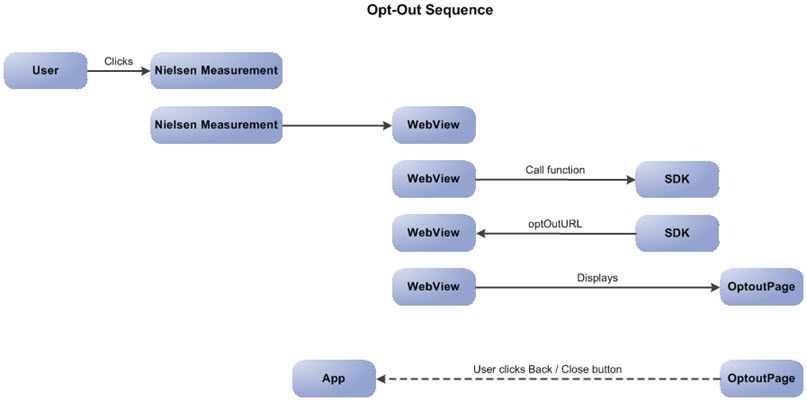 Opt-Out Sequence

User

Clicks

Nielsen Measurement

Nielsen Measurement

WebView

WebView

Call function

SDK

WebView

optOutURL

SDK

WebView

Displays

OptoutPage

App

User clicks Back / Close button

OptoutPage